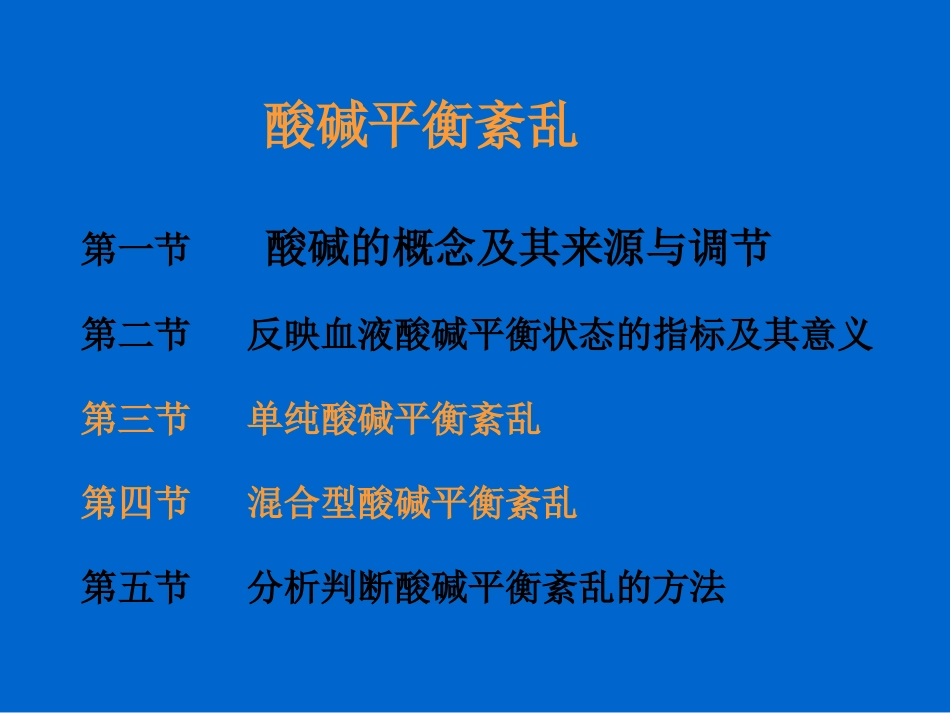 酸碱平衡紊乱

第一节　酸碱的概念及其来源与调节

第二节　反映血液酸碱平衡状态的指标及其意义

第三节　单纯酸碱平衡紊乱

第四节　混合型酸碱平衡紊乱

第五节　分析判断酸碱平衡紊乱的方法